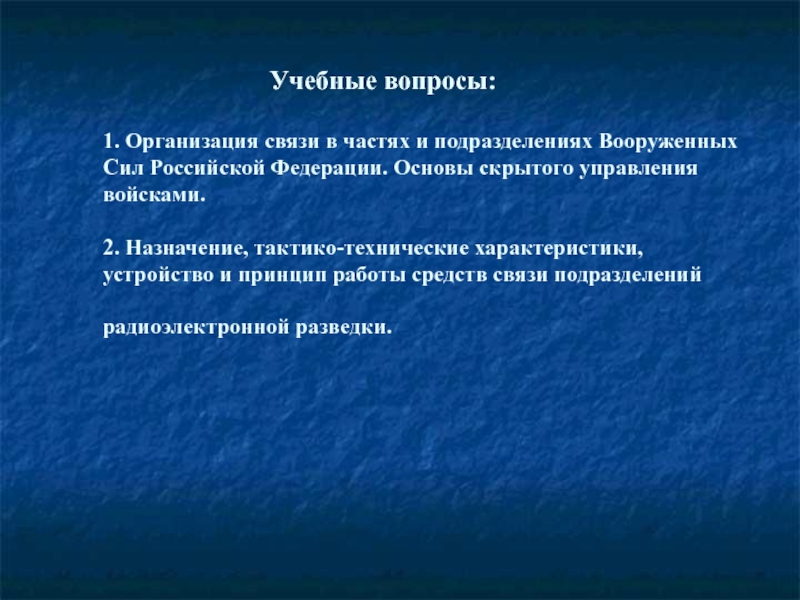 Учебные вопросы:

1. Организация связи в частях и подразделениях Вооруженных Сил Российской Федерации. Основы скрытого управления войсками.

2. Назначение, тактико-технические характеристики, устройство и принцип работы средств связи подразделений

радиоэлектронной разведки.